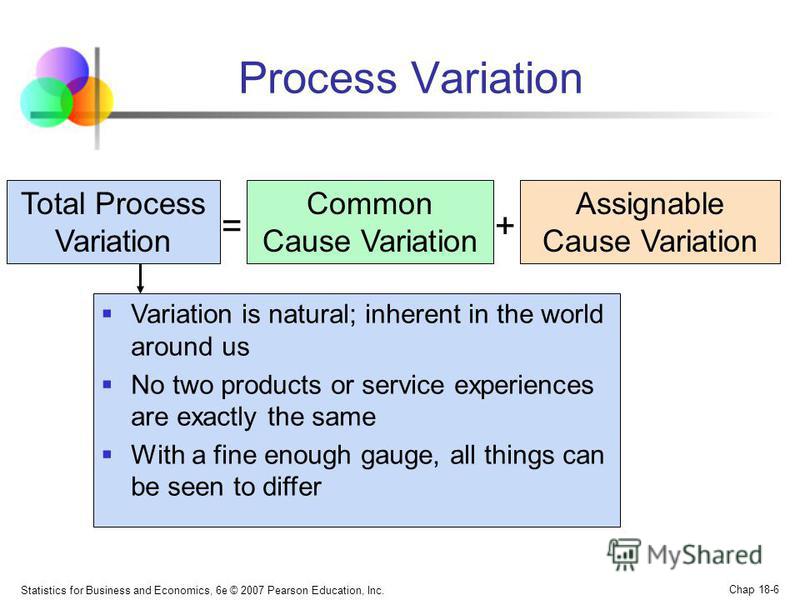 Process Variation

Total Process Variation = Common Cause Variation + Assignable Cause Variation

▪ Variation is natural; inherent in the world around us

▪ No two products or service experiences are exactly the same

▪ With a fine enough gauge, all things can be seen to differ

MyShared

Statistics for Business and Economics, 6e © 2007 Pearson Education, Inc.

Chap 18-6